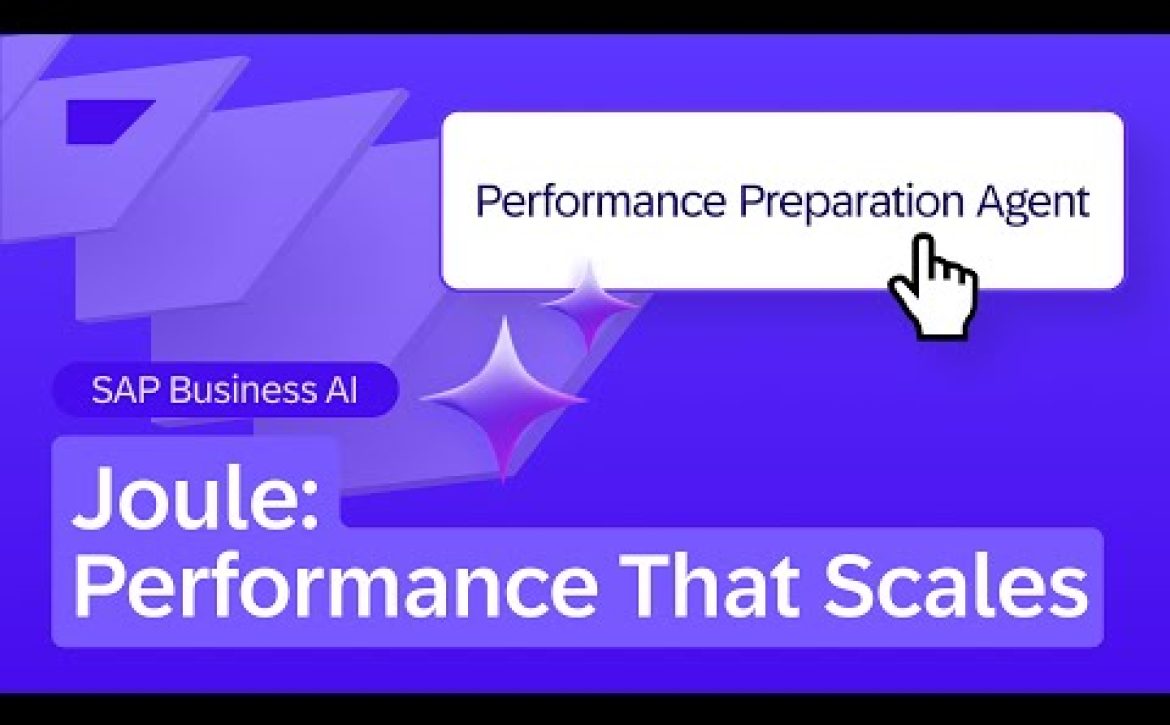 Performance Preparation Agent

SAP Business AI

Joule:
Performance That Scales